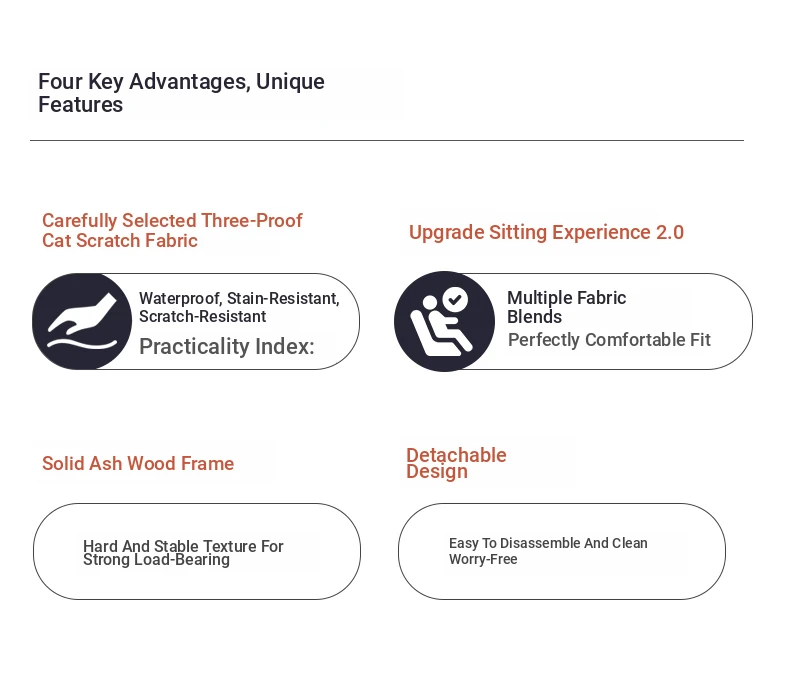 Four Key Advantages, Unique Features

Carefully Selected Three-Proof Cat Scratch Fabric

Waterproof, Stain-Resistant, Scratch-Resistant

Practicality Index:

Upgrade Sitting Experience 2.0

Multiple Fabric Blends

Perfectly Comfortable Fit

Solid Ash Wood Frame

Hard And Stable Texture For Strong Load-Bearing

Detachable Design

Easy To Disassemble And Clean Worry-Free